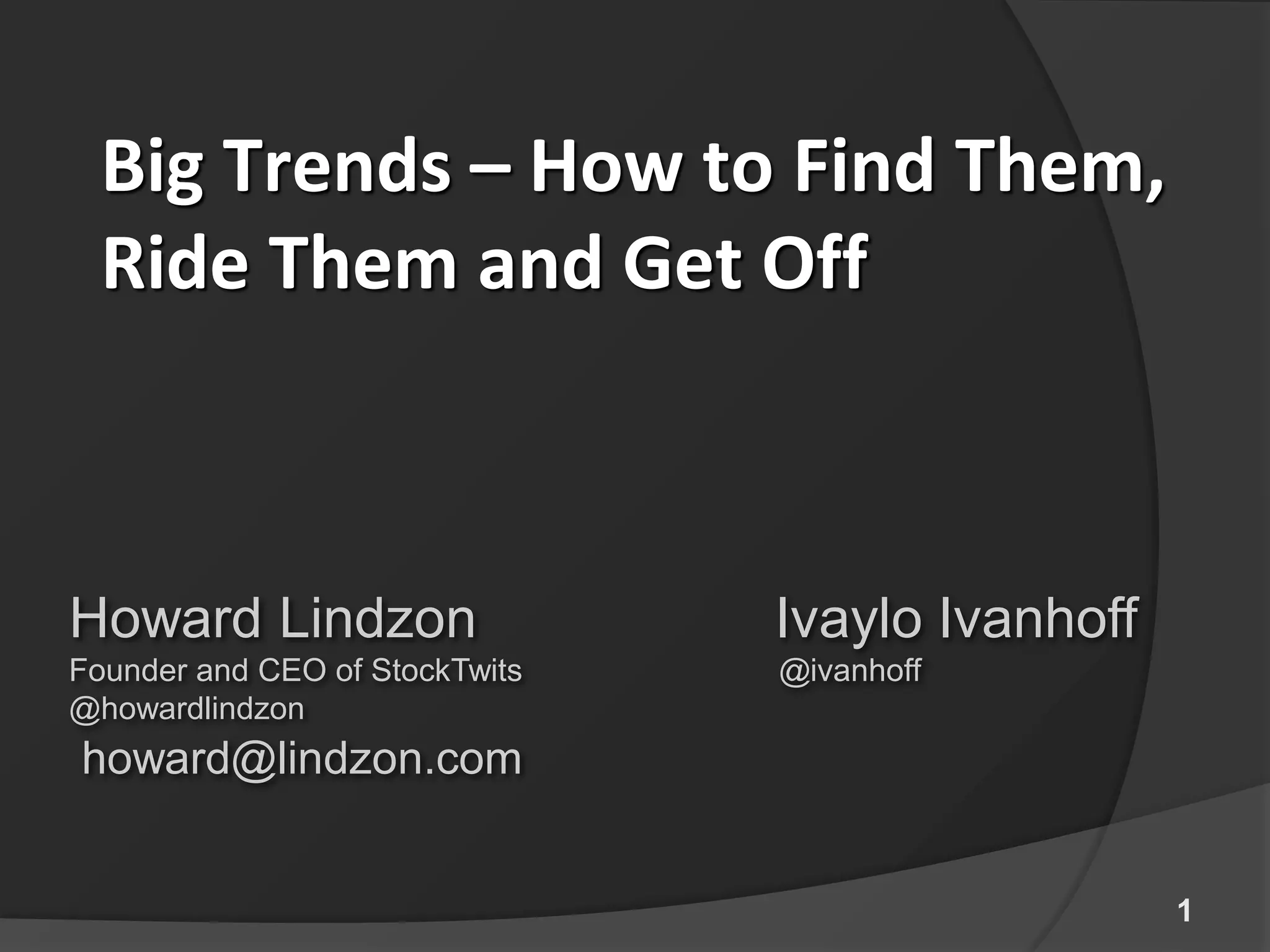 Big Trends – How to Find Them, Ride Them and Get Off

Howard Lindzon
Founder and CEO of StockTwits
@howardlindzon
howard@lindzon.com

Ivaylo Ivanhoff
@ivanhoff

1